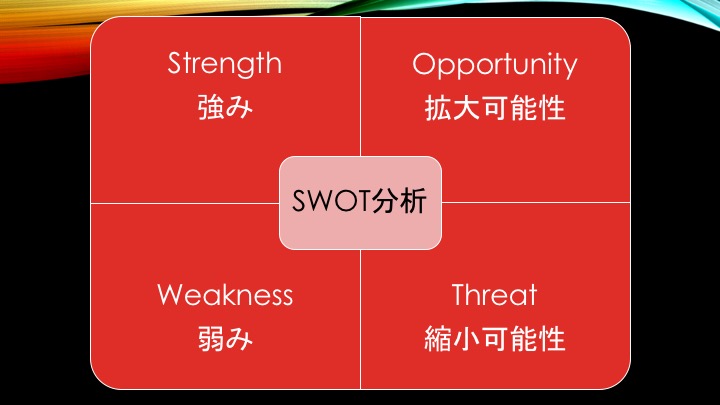 Strength
強み

Opportunity
拡大可能性

SWOT分析

Weakness
弱み

Threat
縮小可能性